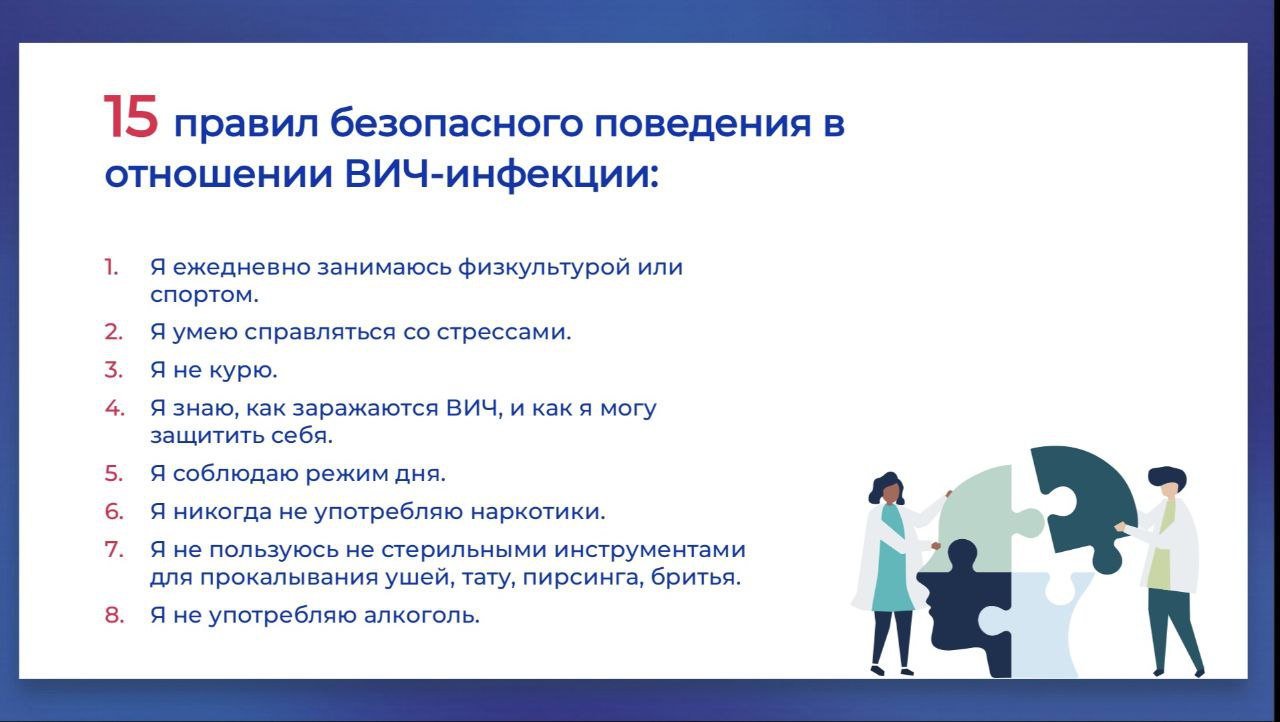 15 правил безопасного поведения в отношении ВИЧ-инфекции:

1. Я ежедневно занимаюсь физкультурой или спортом.
2. Я умею справляться со стрессами.
3. Я не курю.
4. Я знаю, как заражаются ВИЧ, и как я могу защитить себя.
5. Я соблюдаю режим дня.
6. Я никогда не употребляю наркотики.
7. Я не пользуюсь не стерильными инструментами для прокалывания ушей, тату, пирсинга, бритья.
8. Я не употребляю алкоголь.